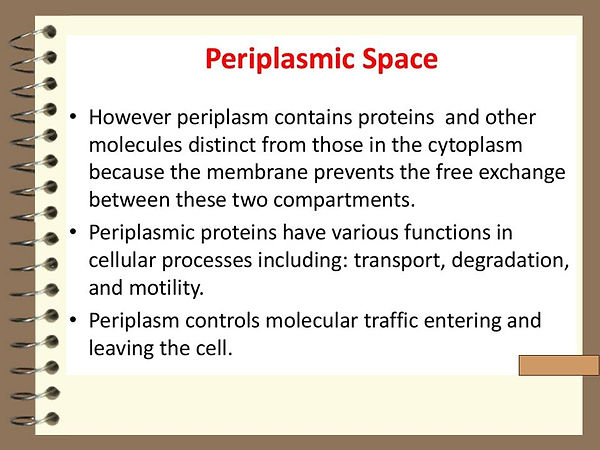 Periplasmic Space

• However periplasm contains proteins and other molecules distinct from those in the cytoplasm because the membrane prevents the free exchange between these two compartments.
• Periplasmic proteins have various functions in cellular processes including: transport, degradation, and motility.
• Periplasm controls molecular traffic entering and leaving the cell.